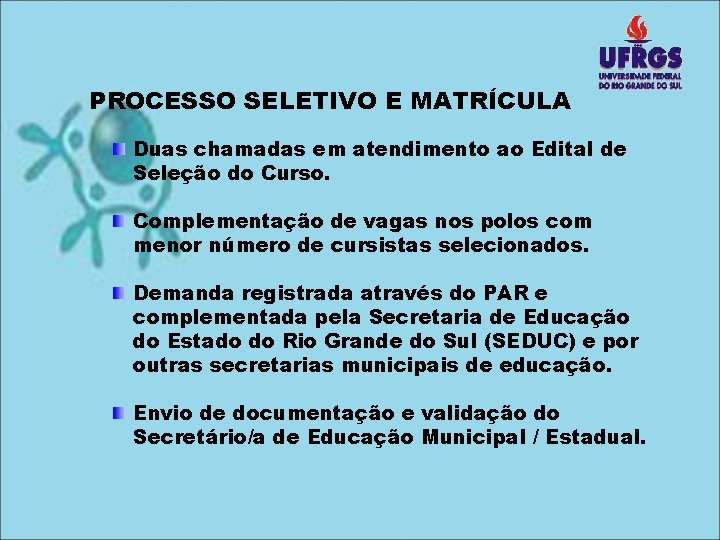 UFRGS
UNIVERSIDADE FEDERAL DO RIO GRANDE DO SUL

PROCESSO SELETIVO E MATRÍCULA

Duas chamadas em atendimento ao Edital de Seleção do Curso.

Complementação de vagas nos polos com menor número de cursistas selecionados.

Demanda registrada através do PAR e complementada pela Secretaria de Educação do Estado do Rio Grande do Sul (SEDUC) e por outras secretarias municipais de educação.

Envio de documentação e validação do Secretário/a de Educação Municipal / Estadual.